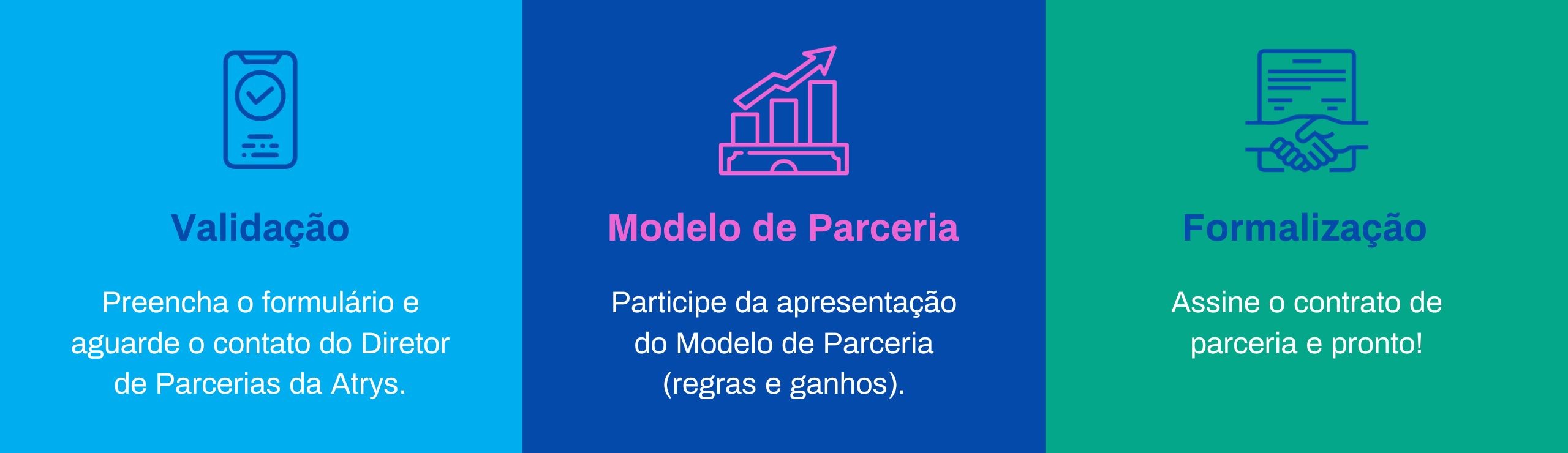 Validação

Preencha o formulário e aguarde o contato do Diretor de Parcerias da Atrys.

Modelo de Parceria

Participe da apresentação do Modelo de Parceria (regras e ganhos).

Formalização

Assine o contrato de parceria e pronto!